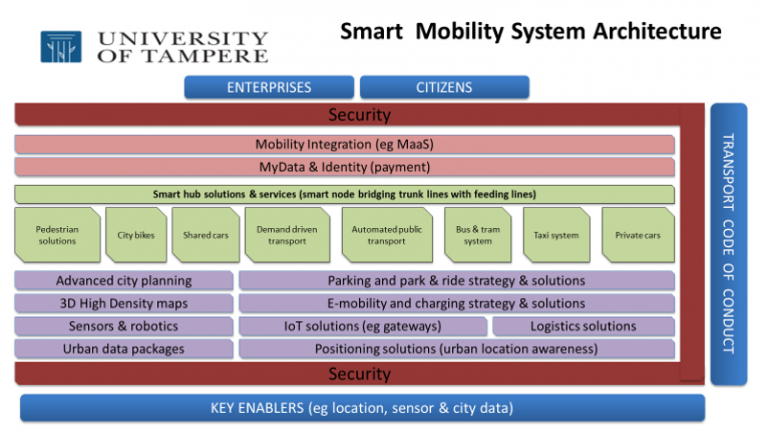 UNIVERSITY OF TAMPERE

Smart Mobility System Architecture

ENTERPRISES

CITIZENS

Security

Mobility Integration (eg MaaS)

MyData & Identity (payment)

Smart hub solutions & services (smart node bridging trunk lines with feeding lines)

Pedestrian solutions

City bikes

Shared cars

Demand driven transport

Automated public transport

Bus & tram system

Taxi system

Private cars

Advanced city planning

Parking and park & ride strategy & solutions

3D High Density maps

E-mobility and charging strategy & solutions

Sensors & robotics

IoT solutions (eg gateways)

Logistics solutions

Urban data packages

Positioning solutions (urban location awareness)

Security

TRANSPORT CODE OF CONDUCT

KEY ENABLERS (eg location, sensor & city data)